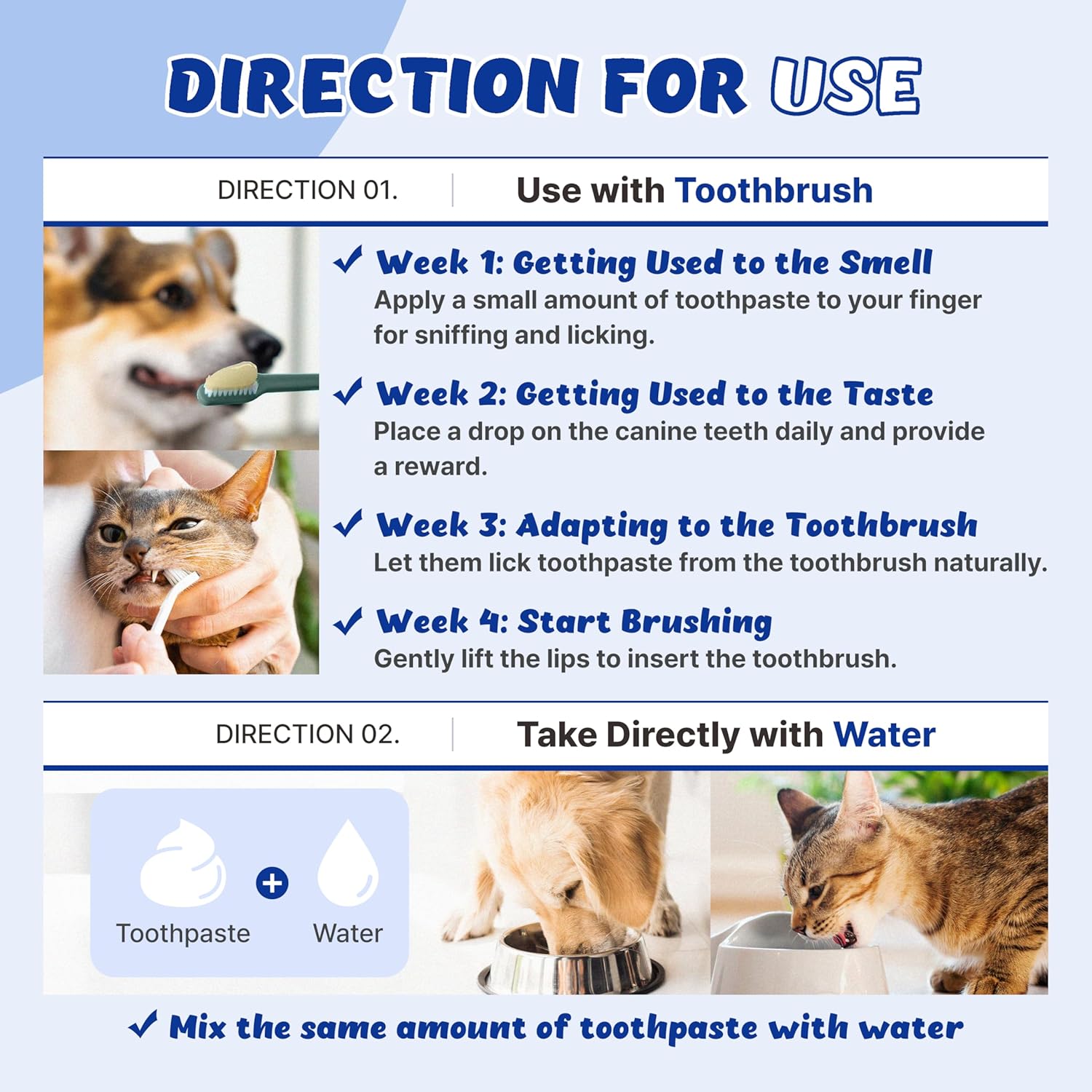 DIRECTION FOR USE

DIRECTION 01.

Use with Toothbrush

✓ Week 1: Getting Used to the Smell
Apply a small amount of toothpaste to your finger for sniffing and licking.

✓ Week 2: Getting Used to the Taste
Place a drop on the canine teeth daily and provide a reward.

✓ Week 3: Adapting to the Toothbrush
Let them lick toothpaste from the toothbrush naturally.

✓ Week 4: Start Brushing
Gently lift the lips to insert the toothbrush.

DIRECTION 02.

Take Directly with Water

Toothpaste + Water

✓ Mix the same amount of toothpaste with water